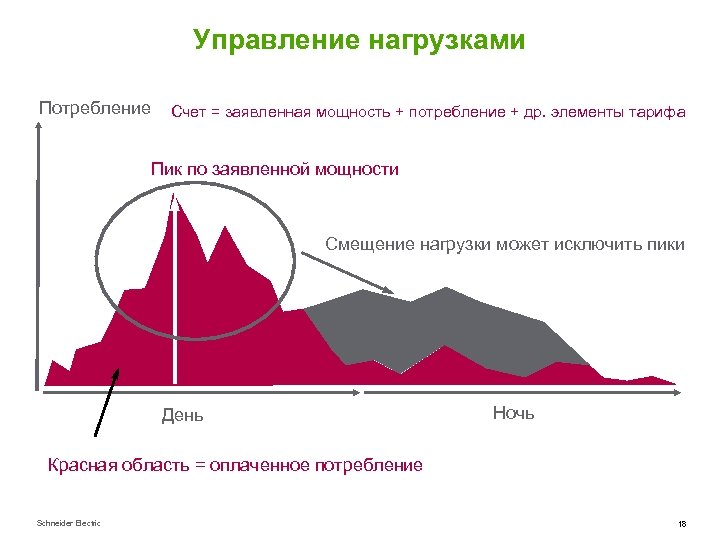 Управление нагрузками

Потребление

Счет = заявленная мощность + потребление + др. элементы тарифа

Пик по заявленной мощности

Смещение нагрузки может исключить пики

День

Ночь

Красная область = оплаченное потребление

Schneider Electric

18